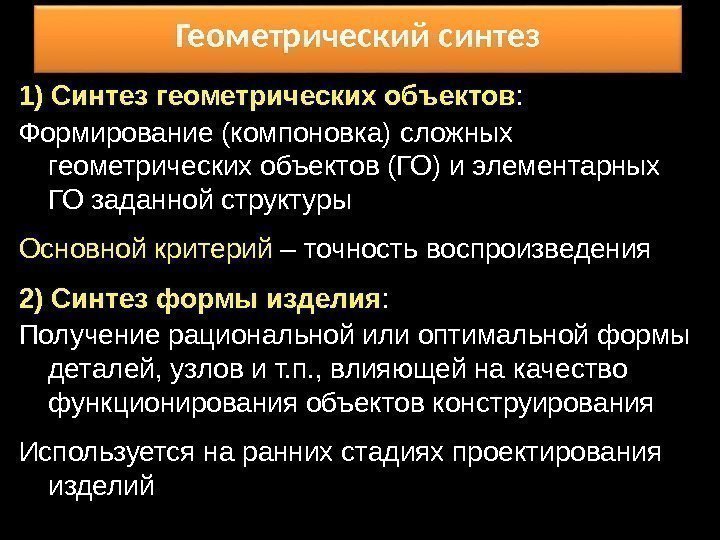 Геометрический синтез

1) Синтез геометрических объектов:

Формирование (компоновка) сложных геометрических объектов (ГО) и элементарных ГО заданной структуры

Основной критерий – точность воспроизведения

2) Синтез формы изделия:

Получение рациональной или оптимальной формы деталей, узлов и т.п., влияющей на качество функционирования объектов конструирования

Используется на ранних стадиях проектирования изделий